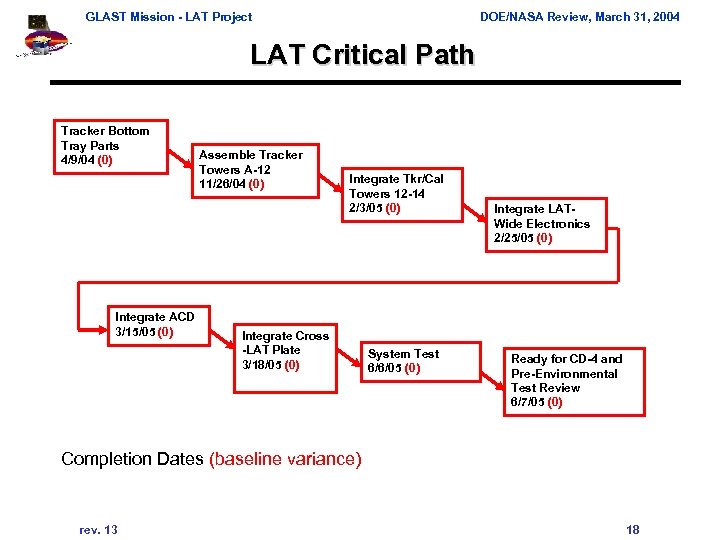 GLAST Mission - LAT Project

DOE/NASA Review, March 31, 2004

LAT Critical Path

Tracker Bottom Tray Parts
4/9/04 (0)

Assemble Tracker Towers A-12
11/26/04 (0)

Integrate Tkr/Cal Towers 12-14
2/3/05 (0)

Integrate LAT-Wide Electronics
2/25/05 (0)

Integrate ACD
3/15/05 (0)

Integrate Cross -LAT Plate
3/18/05 (0)

System Test
6/6/05 (0)

Ready for CD-4 and Pre-Environmental Test Review
6/7/05 (0)

Completion Dates (baseline variance)

rev. 13

18